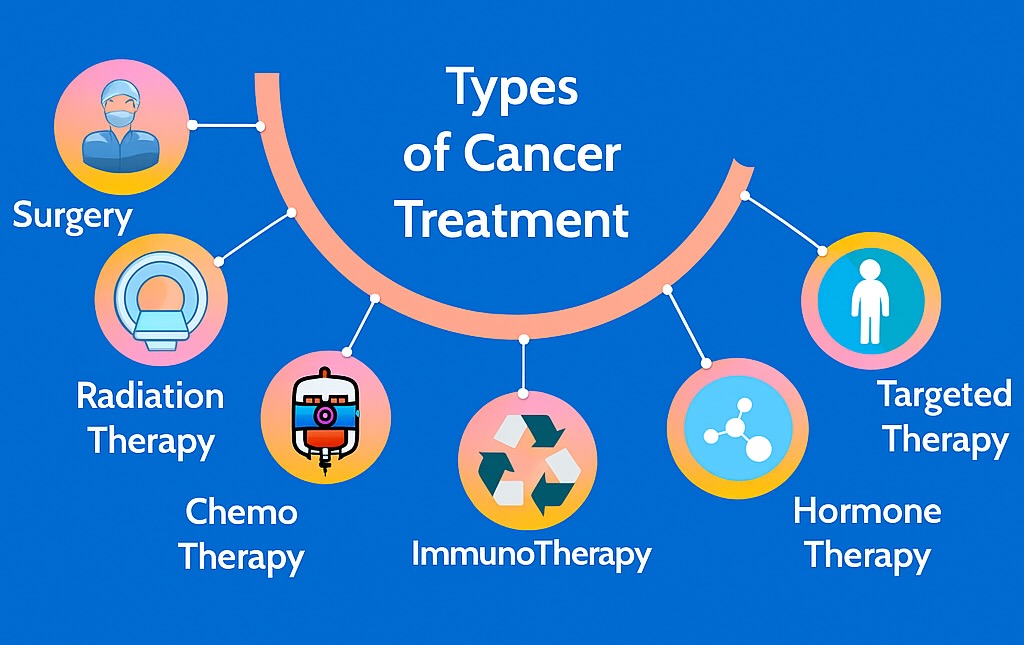 Types of Cancer Treatment

Surgery

Radiation Therapy

Chemo Therapy

ImmunoTherapy

Hormone Therapy

Targeted Therapy